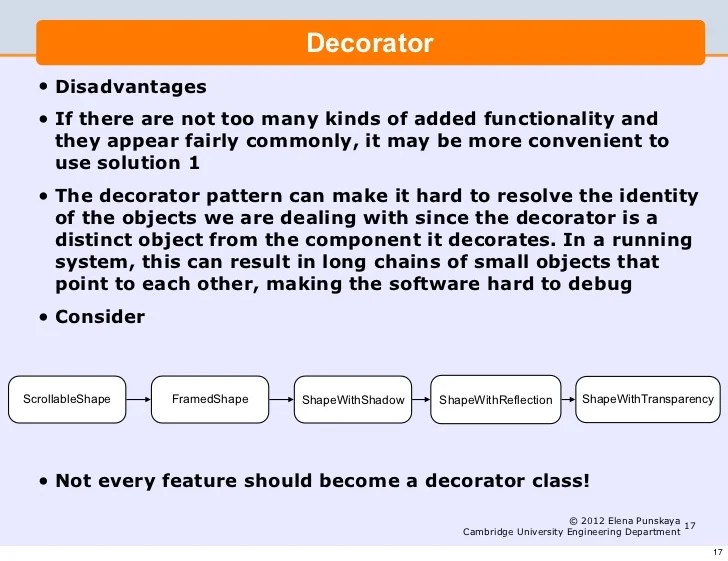 Decorator

• Disadvantages

• If there are not too many kinds of added functionality and they appear fairly commonly, it may be more convenient to use solution 1

• The decorator pattern can make it hard to resolve the identity of the objects we are dealing with since the decorator is a distinct object from the component it decorates. In a running system, this can result in long chains of small objects that point to each other, making the software hard to debug

• Consider

ScrollableShape

FramedShape

ShapeWithShadow

ShapeWithReflection

ShapeWithTransparency

• Not every feature should become a decorator class!

© 2012 Elena Punskaya
Cambridge University Engineering Department

17

17